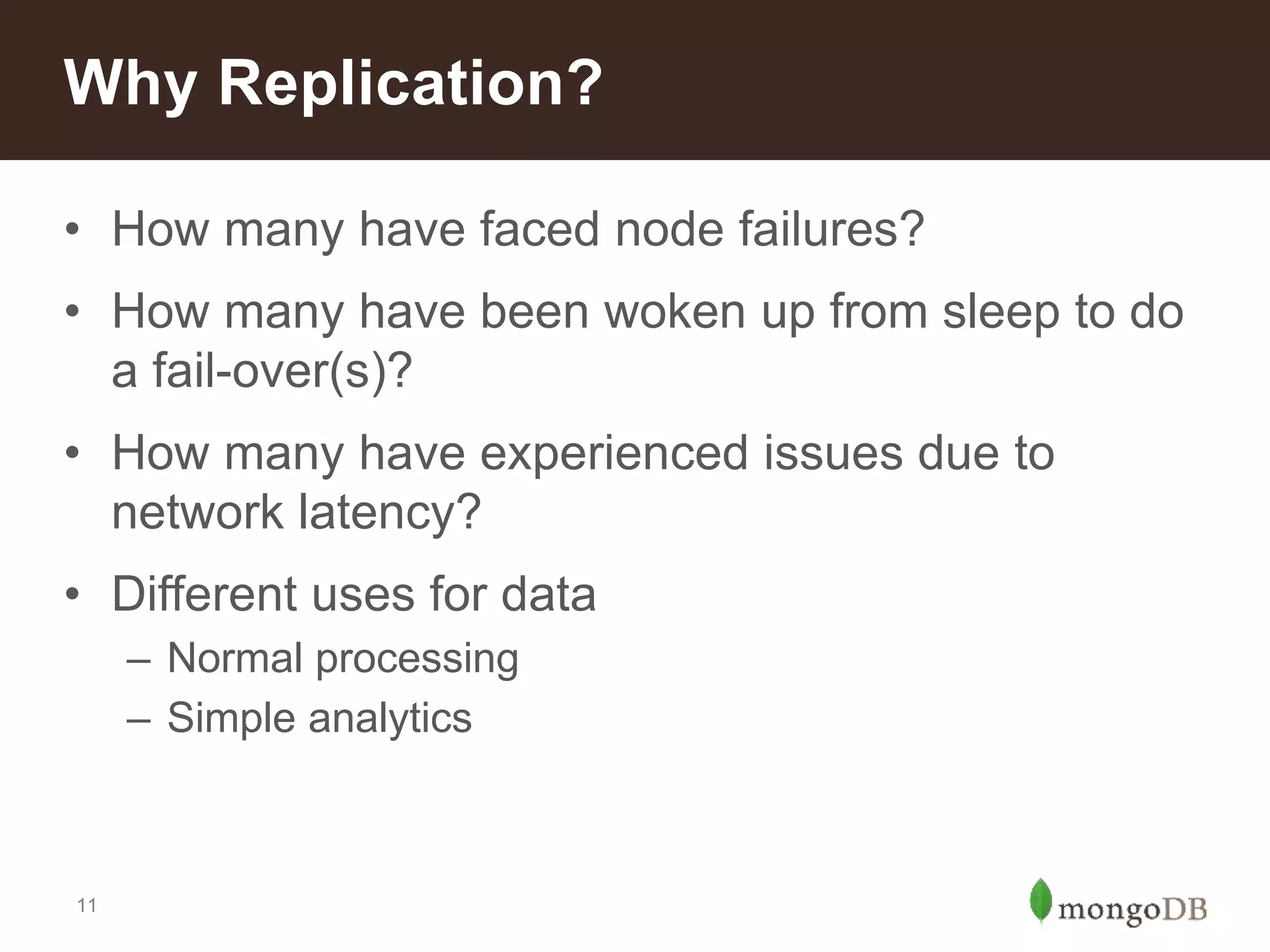 Why Replication?

• How many have faced node failures?

• How many have been woken up from sleep to do a fail-over(s)?

• How many have experienced issues due to network latency?

• Different uses for data

– Normal processing

– Simple analytics

11

mongoDB